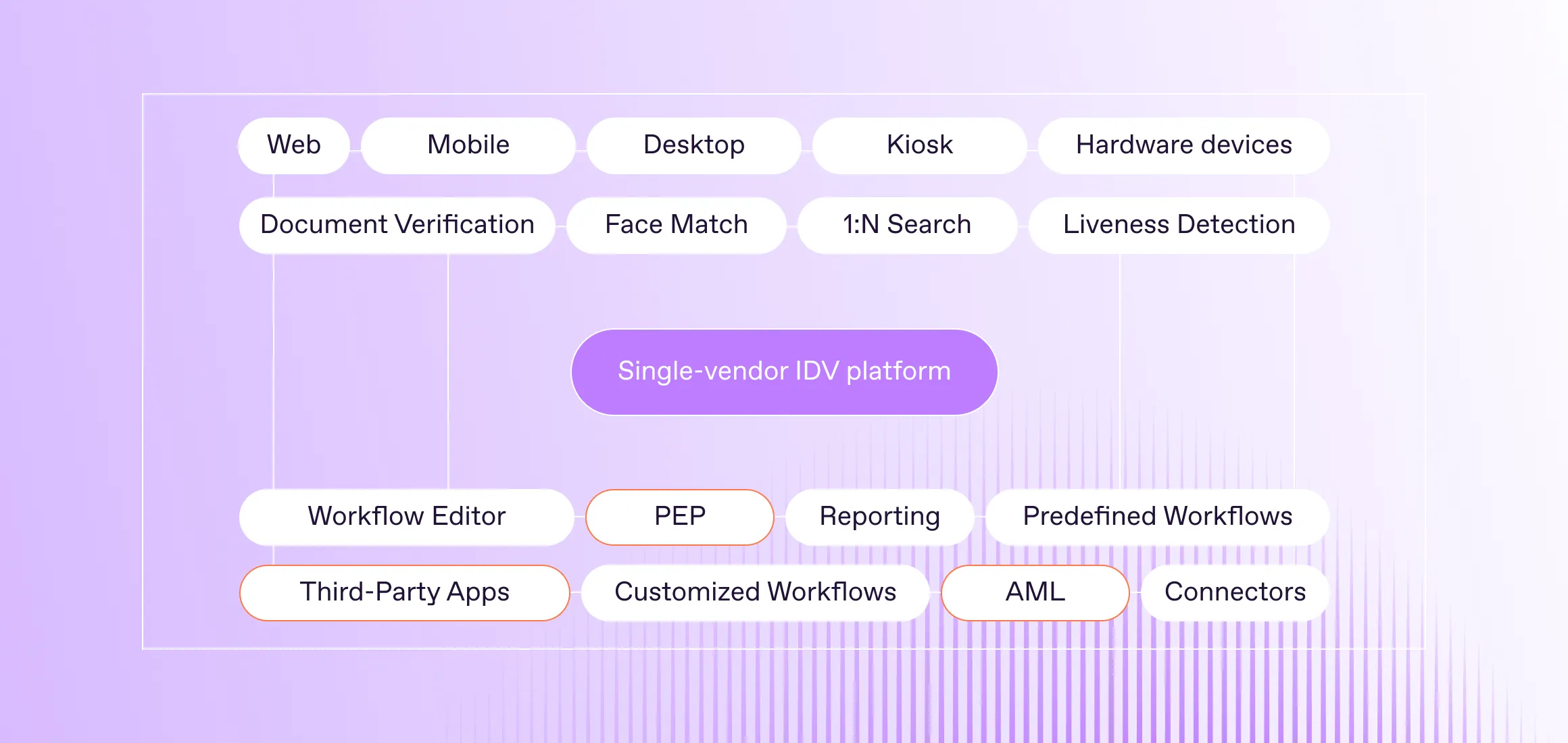 Web
Mobile
Desktop
Kiosk
Hardware devices

Document Verification
Face Match
1:N Search
Liveness Detection

Single-vendor IDV platform

Workflow Editor
PEP
Reporting
Predefined Workflows

Third-Party Apps
Customized Workflows
AML
Connectors